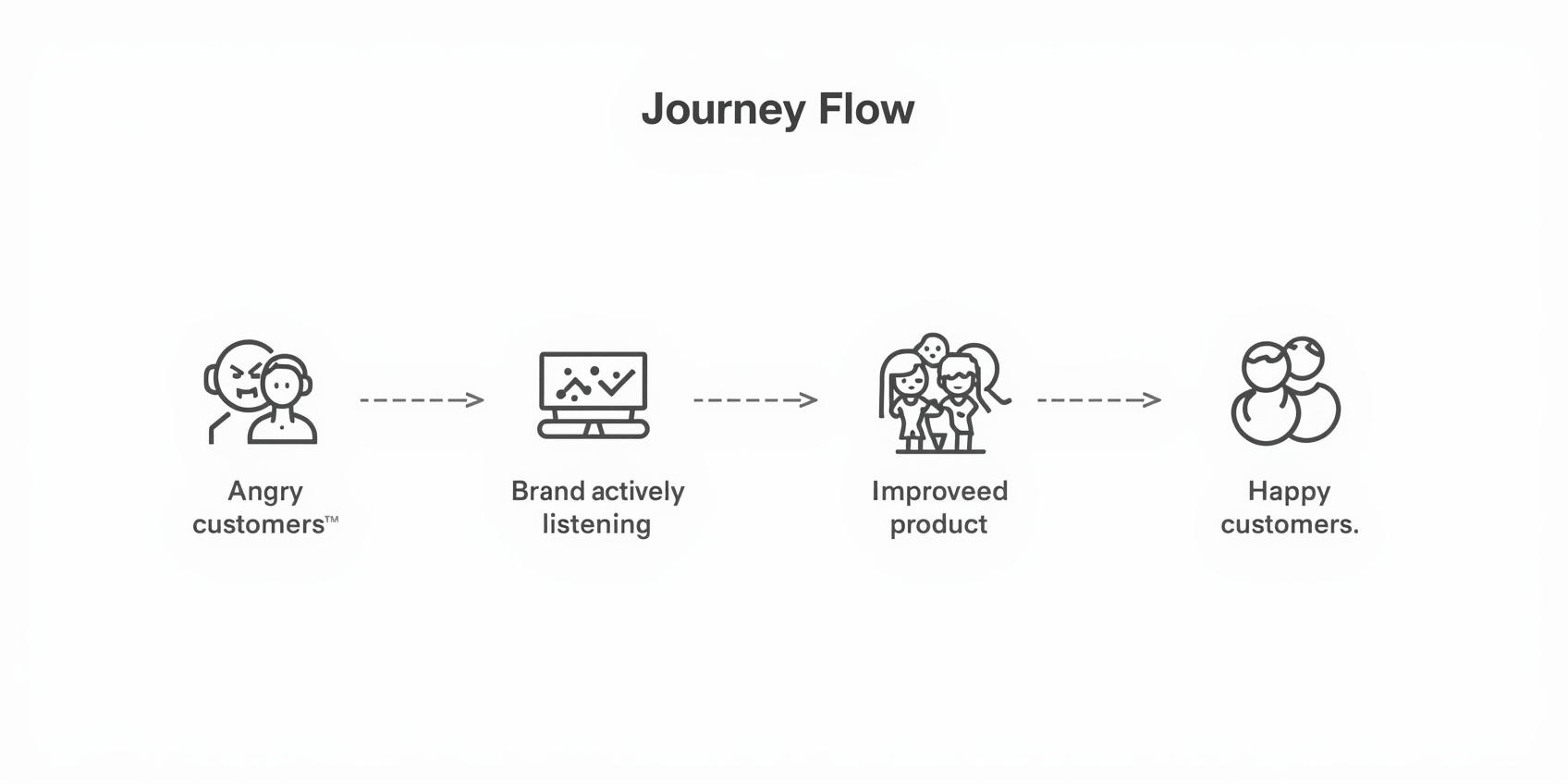 Journey Flow

Angry customers™

Brand actively listening

Improveed product

Happy customers.